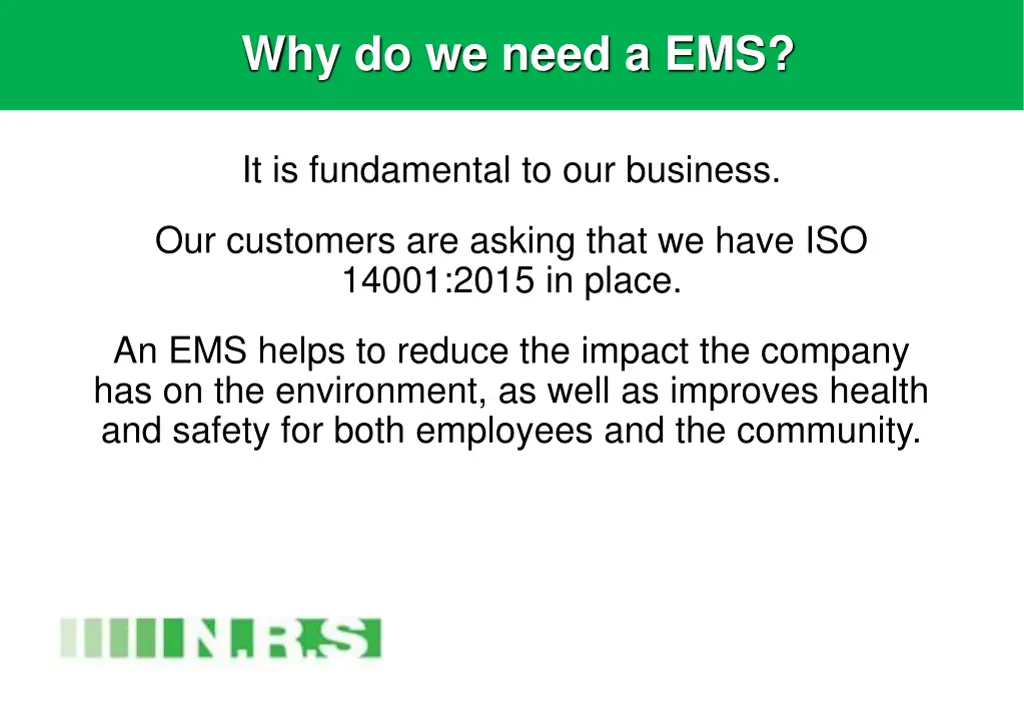 Why do we need a EMS?

It is fundamental to our business.

Our customers are asking that we have ISO 14001:2015 in place.

An EMS helps to reduce the impact the company has on the environment, as well as improves health and safety for both employees and the community.

N.R.S